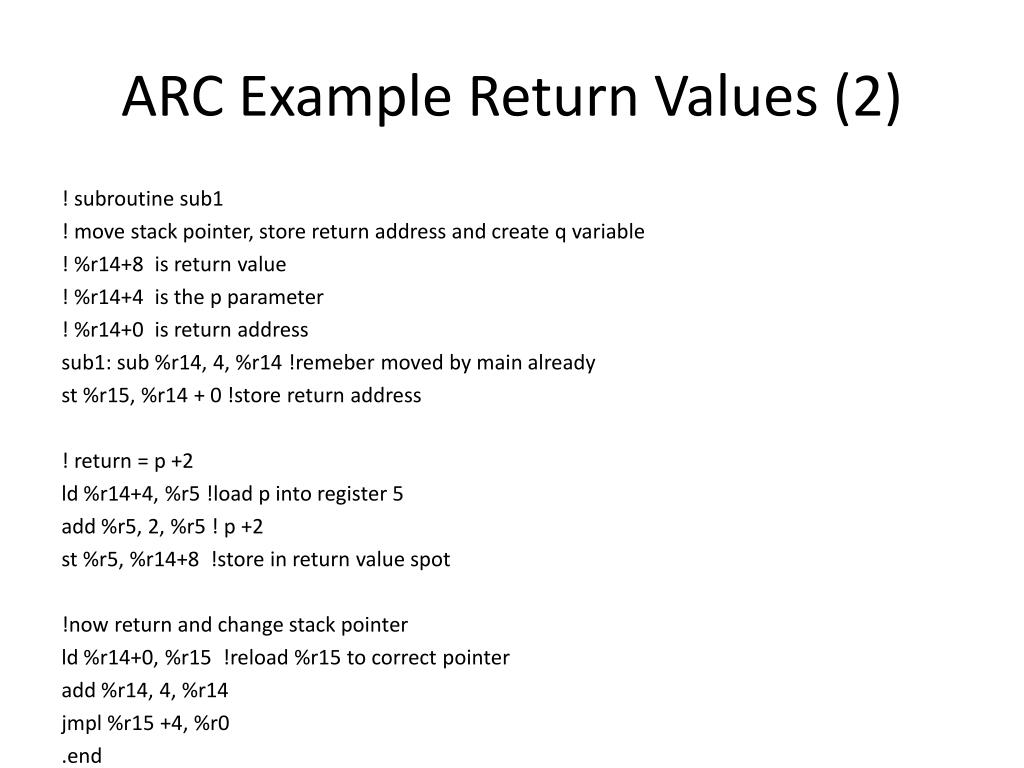 ARC Example Return Values (2)

! subroutine sub1
! move stack pointer, store return address and create q variable
! %r14+8 is return value
! %r14+4 is the p parameter
! %r14+0 is return address
sub1: sub %r14, 4, %r14 !remeber moved by main already
st %r15, %r14 + 0 !store return address

! return = p +2
ld %r14+4, %r5 !load p into register 5
add %r5, 2, %r5 ! p +2
st %r5, %r14+8 !store in return value spot

!now return and change stack pointer
ld %r14+0, %r15 !reload %r15 to correct pointer
add %r14, 4, %r14
jmpl %r15 +4, %r0
.end